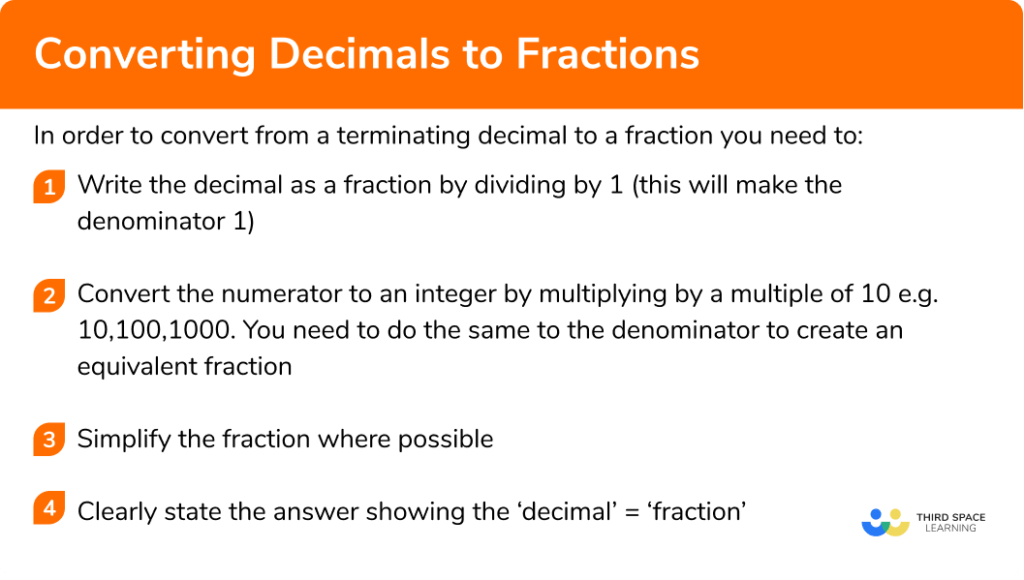 Converting Decimals to Fractions

In order to convert from a terminating decimal to a fraction you need to:

1 Write the decimal as a fraction by dividing by 1 (this will make the denominator 1)

2 Convert the numerator to an integer by multiplying by a multiple of 10 e.g. 10,100,1000. You need to do the same to the denominator to create an equivalent fraction

3 Simplify the fraction where possible

4 Clearly state the answer showing the ‘decimal’ = ‘fraction’

THIRD SPACE LEARNING